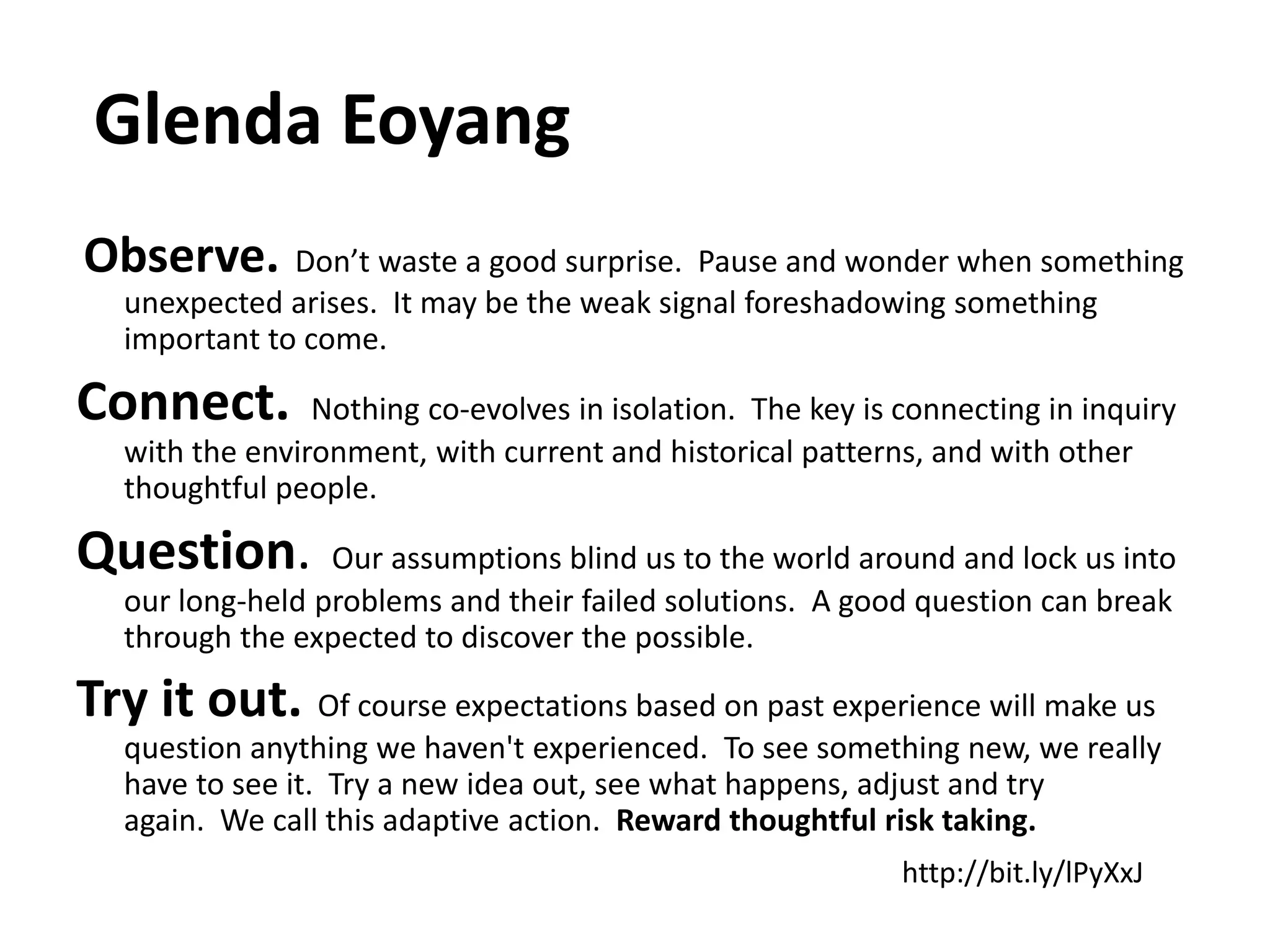 Glenda Eoyang

Observe. Don’t waste a good surprise. Pause and wonder when something unexpected arises. It may be the weak signal foreshadowing something important to come.

Connect. Nothing co-evolves in isolation. The key is connecting in inquiry with the environment, with current and historical patterns, and with other thoughtful people.

Question. Our assumptions blind us to the world around and lock us into our long-held problems and their failed solutions. A good question can break through the expected to discover the possible.

Try it out. Of course expectations based on past experience will make us question anything we haven't experienced. To see something new, we really have to see it. Try a new idea out, see what happens, adjust and try again. We call this adaptive action. Reward thoughtful risk taking.

http://bit.ly/lPyXxJ